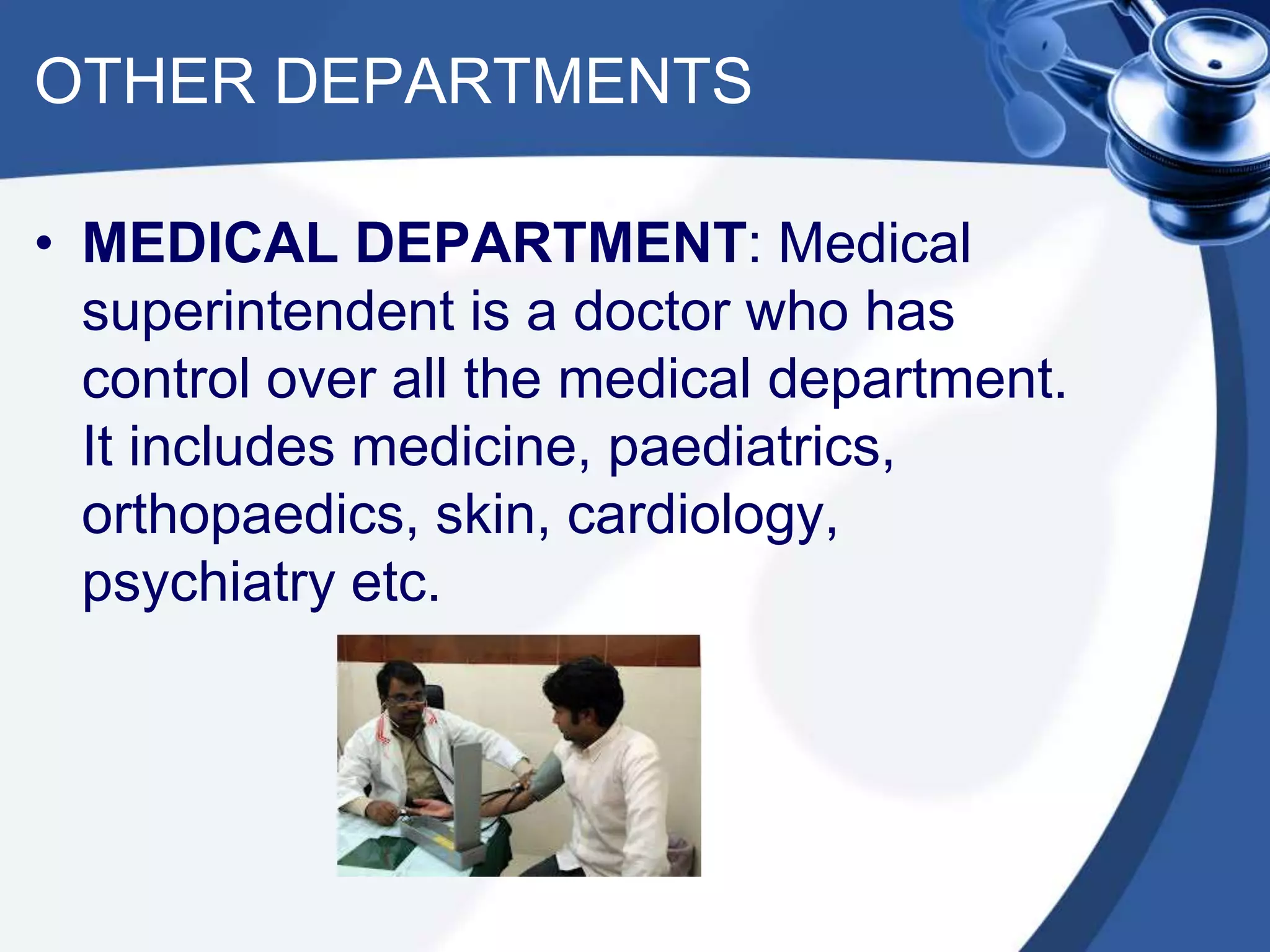 OTHER DEPARTMENTS

• MEDICAL DEPARTMENT: Medical superintendent is a doctor who has control over all the medical department. It includes medicine, paediatrics, orthopaedics, skin, cardiology, psychiatry etc.